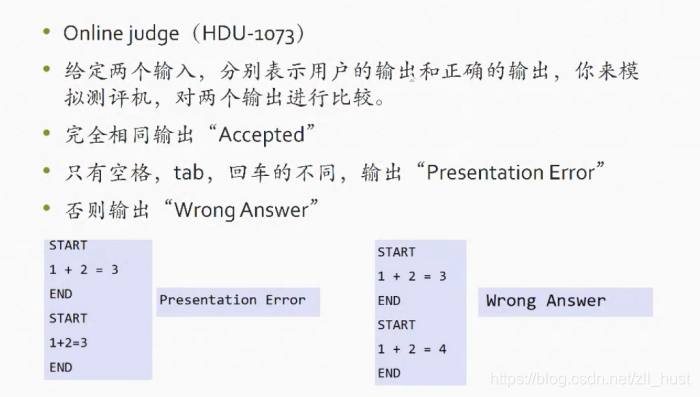 • Online judge（HDU-1073）

• 给定两个输入，分别表示用户的输出和正确的输出，你来模拟测评机，对两个输出进行比较。

• 完全相同输出“Accepted”

• 只有空格，tab，回车的不同，输出“Presentation Error”

• 否则输出“Wrong Answer”

START
1 + 2 = 3
END
START
1+2=3
END

Presentation Error

START
1 + 2 = 3
END
START
1 + 2 = 4
END

Wrong Answer

https://blog.csdn.net/zll_hust